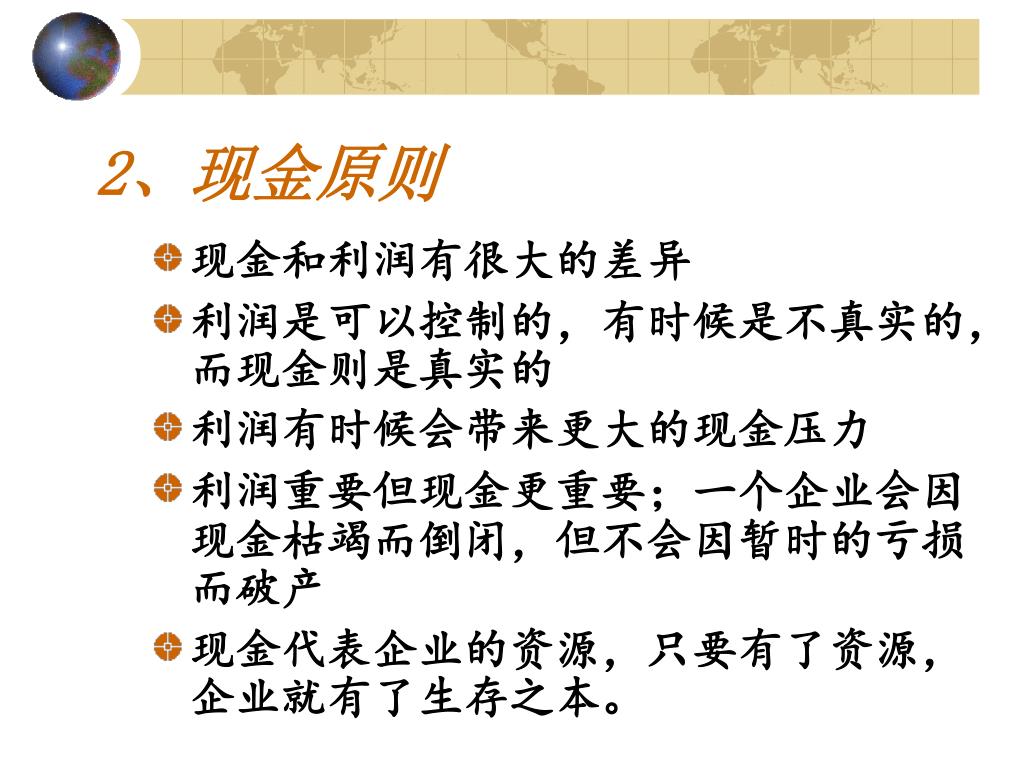 2、现金原则

现金和利润有很大的差异

利润是可以控制的，有时候是不真实的，而现金则是真实的

利润有时候会带来更大的现金压力

利润重要但现金更重要；一个企业会因现金枯竭而倒闭，但不会因暂时的亏损而破产

现金代表企业的资源，只要有了资源，企业就有了生存之本。